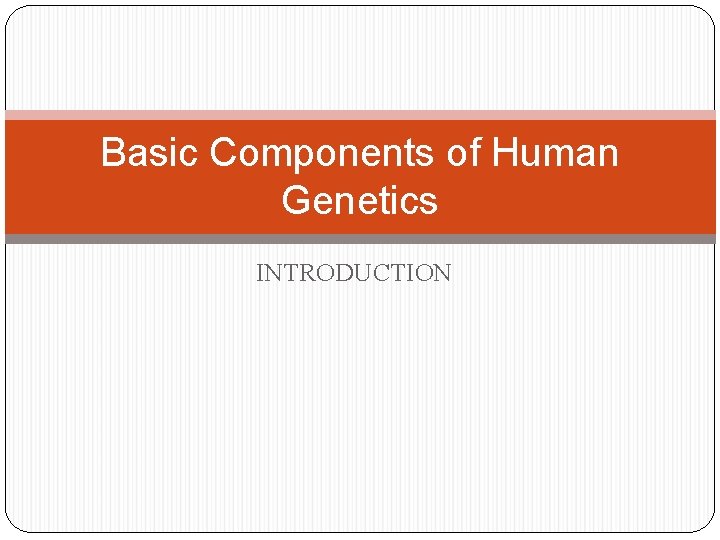 Basic Components of Human Genetics

INTRODUCTION